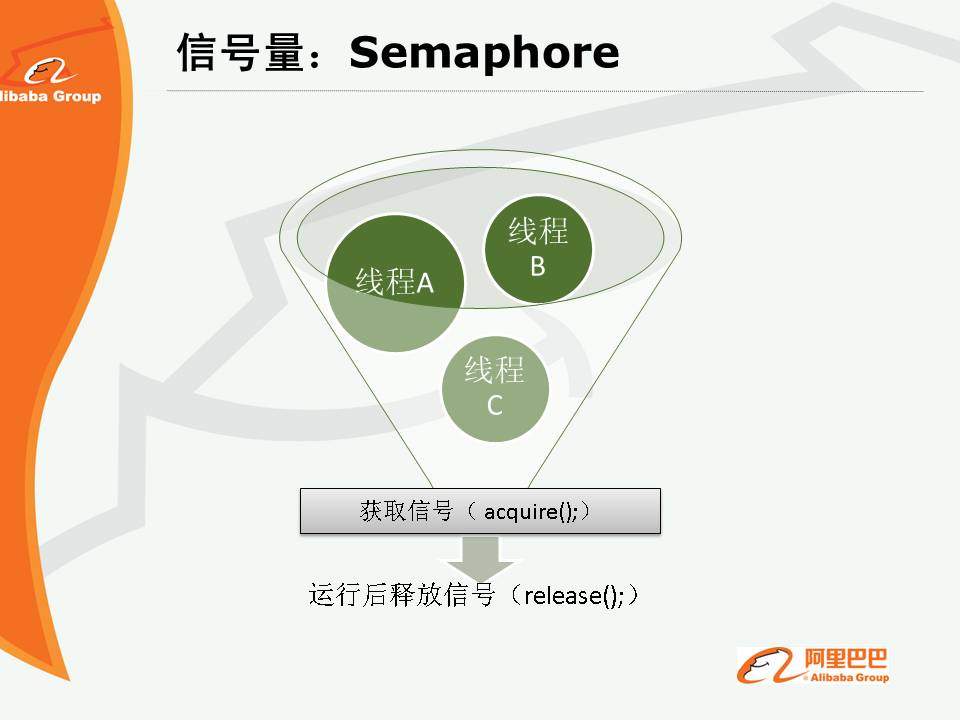 libaba Group

信号量：Semaphore

线程A

线程 B

线程 C

获取信号（ acquire();）

运行后释放信号（release();）

阿里巴巴 Alibaba Group